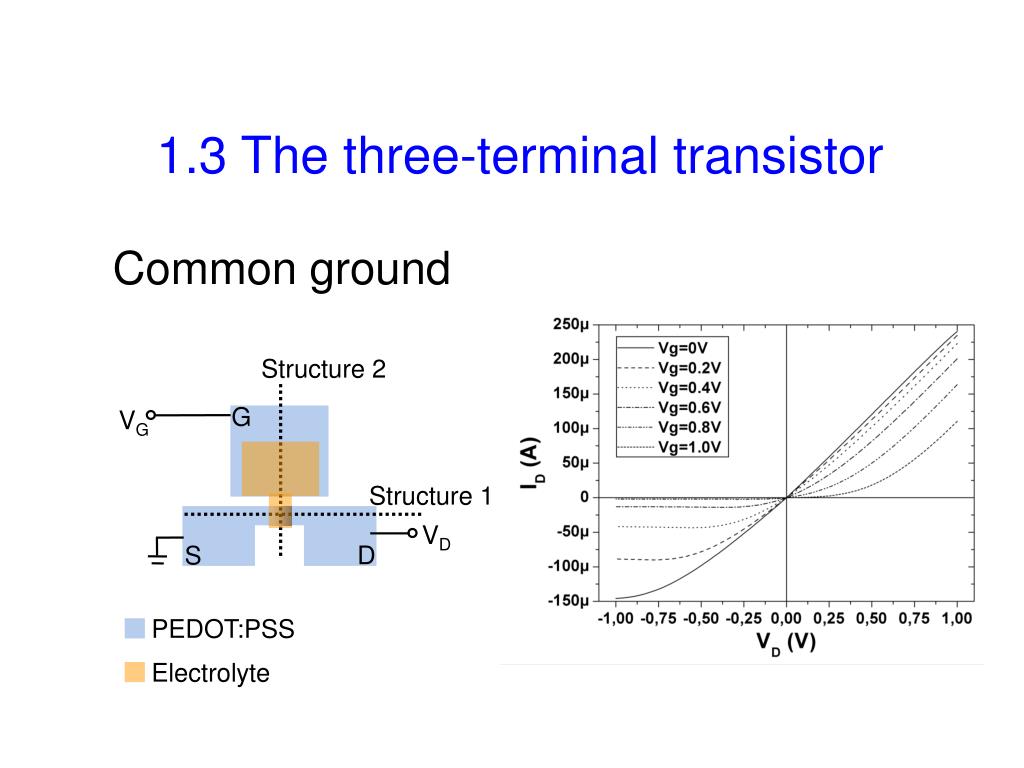 1.3 The three-terminal transistor

Common ground

Structure 2

$V_G$

G

Structure 1

$V_D$

S

D

PEDOT:PSS

Electrolyte

250µ
200µ
150µ
100µ
50µ
0
-50µ
-100µ
-150µ

$I_D$ (A)

Vg=0V
Vg=0.2V
Vg=0.4V
Vg=0.6V
Vg=0.8V
Vg=1.0V

-1,00 -0,75 -0,50 -0,25 0,00 0,25 0,50 0,75 1,00

$V_D$ (V)